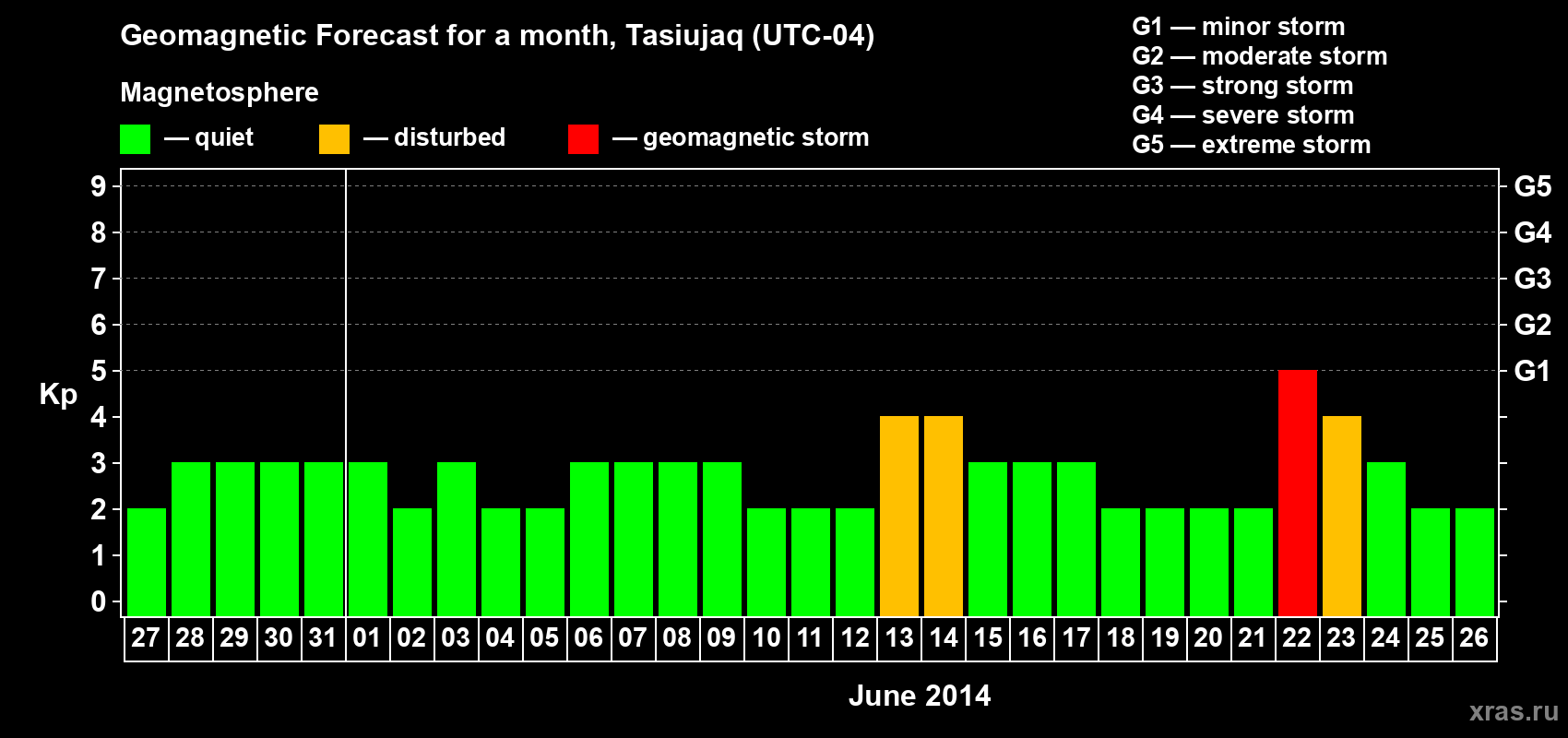 Geomagnetic Forecast for a month, Tasiujaq (UTC-04)

Magnetosphere

— quiet — disturbed — geomagnetic storm

G1 — minor storm
G2 — moderate storm
G3 — strong storm
G4 — severe storm
G5 — extreme storm

Kp

9 8 7 6 5 4 3 2 1 0

G5 G4 G3 G2 G1

27 28 29 30 31 01 02 03 04 05 06 07 08 09 10 11 12 13 14 15 16 17 18 19 20 21 22 23 24 25 26

June 2014

xras.ru